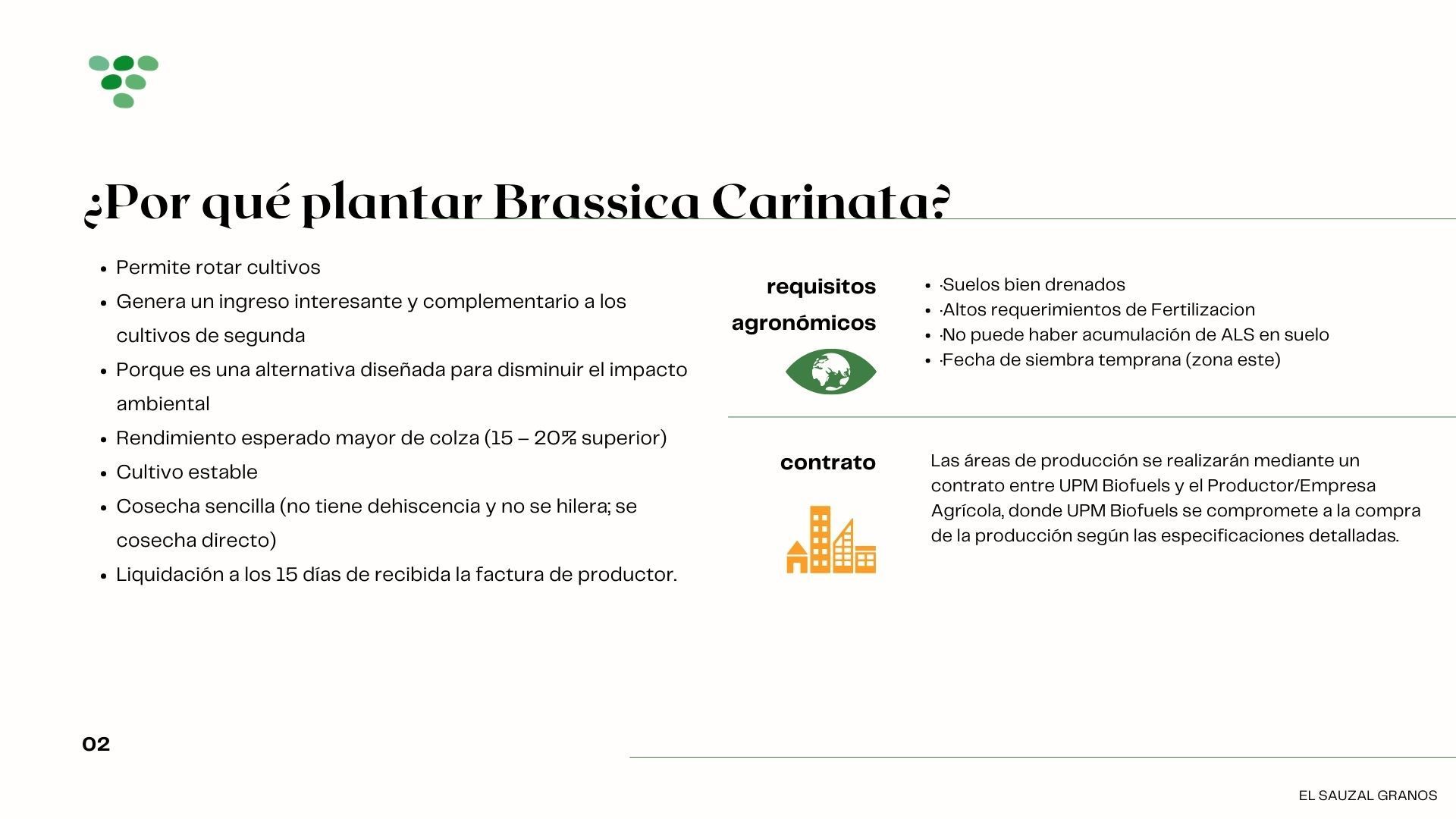 ¿Por qué plantar Brassica Carinata?

- Permite rotar cultivos
- Genera un ingreso interesante y complementario a los cultivos de segunda
- Porque es una alternativa diseñada para disminuir el impacto ambiental
- Rendimiento esperado mayor de colza (15 – 20% superior)
- Cultivo estable
- Cosecha sencilla (no tiene dehiscencia y no se hilera; se cosecha directo)
- Liquidación a los 15 días de recibida la factura de productor.

requisitos agronómicos

- ·Suelos bien drenados
- ·Altos requerimientos de Fertilizacion
- ·No puede haber acumulación de ALS en suelo
- ·Fecha de siembra temprana (zona este)

contrato

Las áreas de producción se realizarán mediante un contrato entre UPM Biofuels y el Productor/Empresa Agrícola, donde UPM Biofuels se compromete a la compra de la producción según las especificaciones detalladas.

02

EL SAUZAL GRANOS